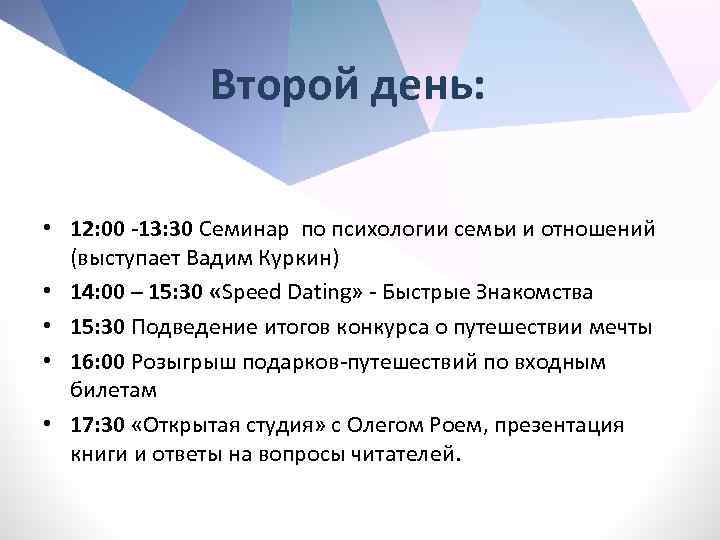 Второй день:

• 12:00 -13:30 Семинар по психологии семьи и отношений (выступает Вадим Куркин)
• 14:00 – 15:30 «Speed Dating» - Быстрые Знакомства
• 15:30 Подведение итогов конкурса о путешествии мечты
• 16:00 Розыгрыш подарков-путешествий по входным билетам
• 17:30 «Открытая студия» с Олегом Роем, презентация книги и ответы на вопросы читателей.